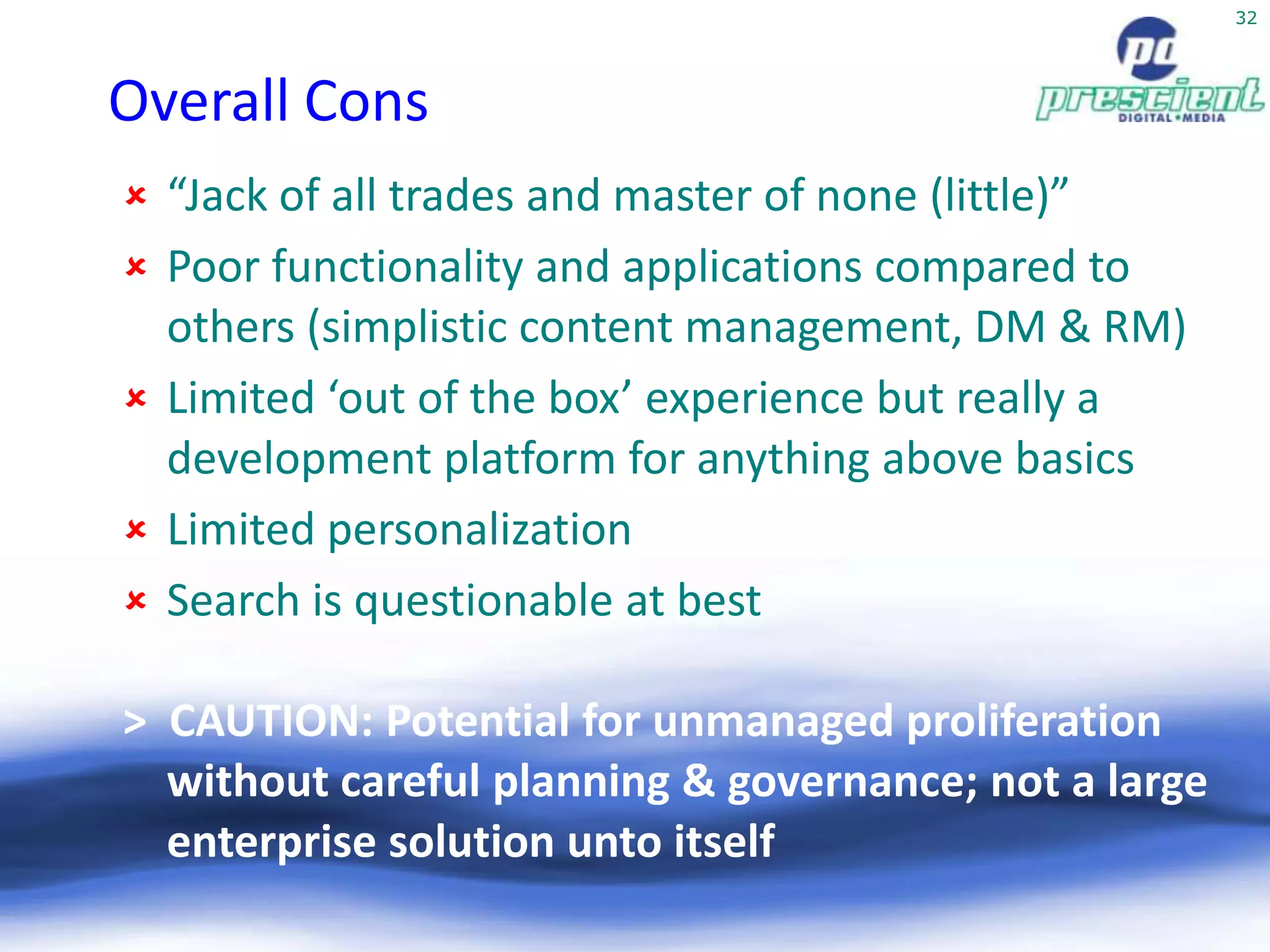 32

pd prescient DIGITAL•MEDIA

Overall Cons

× “Jack of all trades and master of none (little)”

× Poor functionality and applications compared to others (simplistic content management, DM & RM)

× Limited ‘out of the box’ experience but really a development platform for anything above basics

× Limited personalization

× Search is questionable at best

> CAUTION: Potential for unmanaged proliferation without careful planning & governance; not a large enterprise solution unto itself